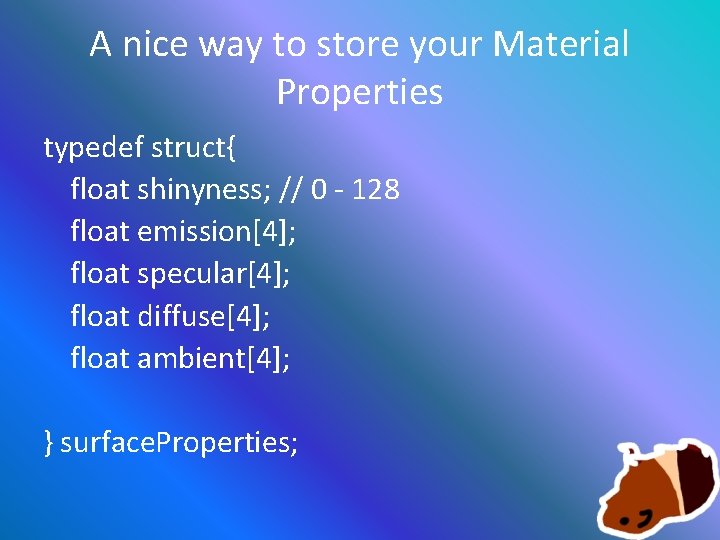 A nice way to store your Material Properties

typedef struct{
float shinyness; // 0 - 128
float emission[4];
float specular[4];
float diffuse[4];
float ambient[4];

} surfaceProperties;